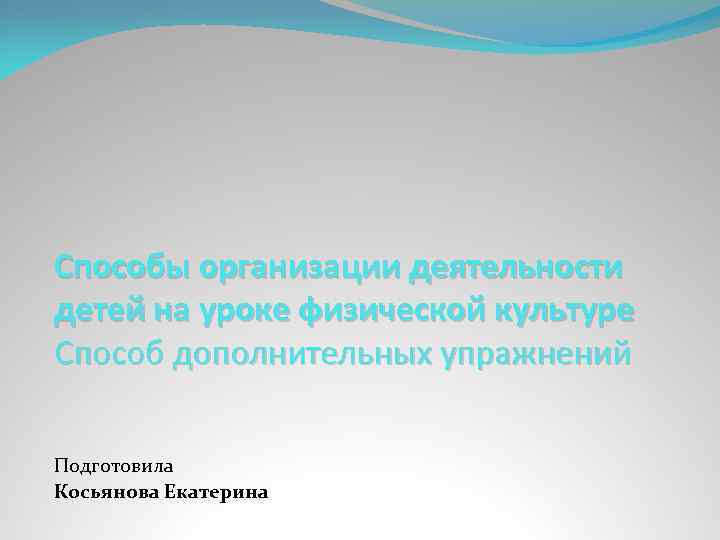 Способы организации деятельности детей на уроке физической культуре
Способ дополнительных упражнений

Подготовила
Косьянова Екатерина